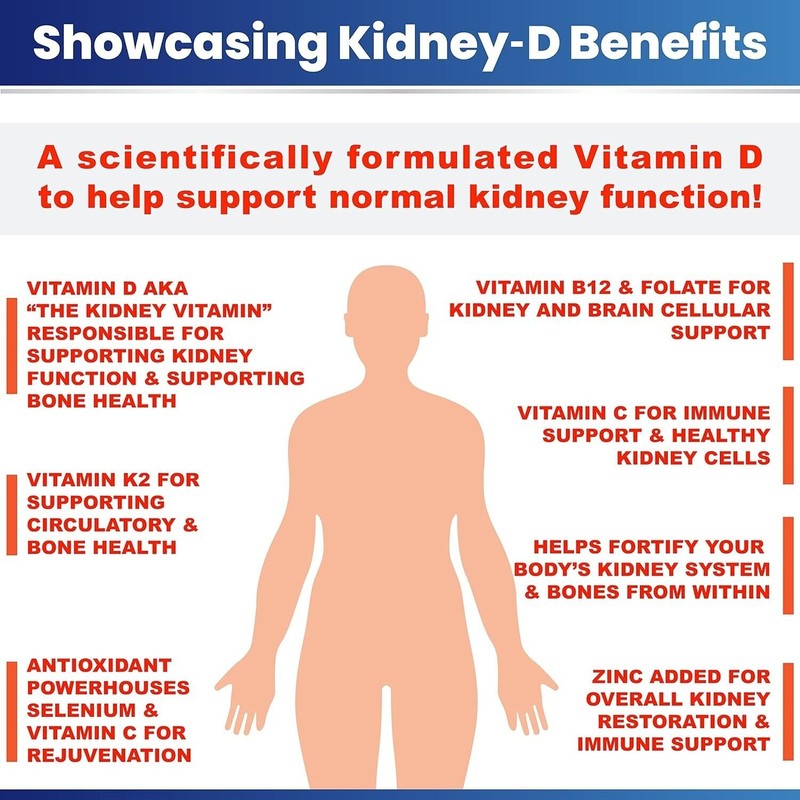 Showcasing Kidney-D Benefits

A scientifically formulated Vitamin D to help support normal kidney function!

VITAMIN D AKA "THE KIDNEY VITAMIN" RESPONSIBLE FOR SUPPORTING KIDNEY FUNCTION & SUPPORTING BONE HEALTH

VITAMIN K2 FOR SUPPORTING CIRCULATORY & BONE HEALTH

ANTIOXIDANT POWERHOUSES SELENIUM & VITAMIN C FOR REJUVENATION

VITAMIN B12 & FOLATE FOR KIDNEY AND BRAIN CELLULAR SUPPORT

VITAMIN C FOR IMMUNE SUPPORT & HEALTHY KIDNEY CELLS

HELPS FORTIFY YOUR BODY'S KIDNEY SYSTEM & BONES FROM WITHIN

ZINC ADDED FOR OVERALL KIDNEY RESTORATION & IMMUNE SUPPORT